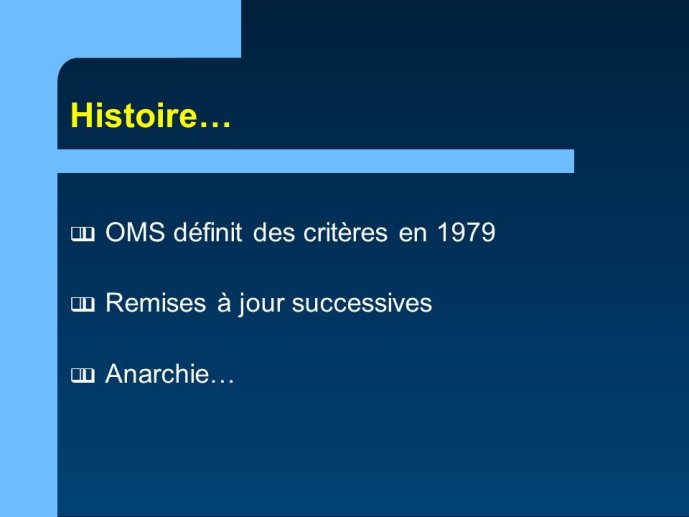 Histoire…

OMS définit des critères en 1979

Remises à jour successives

Anarchie…